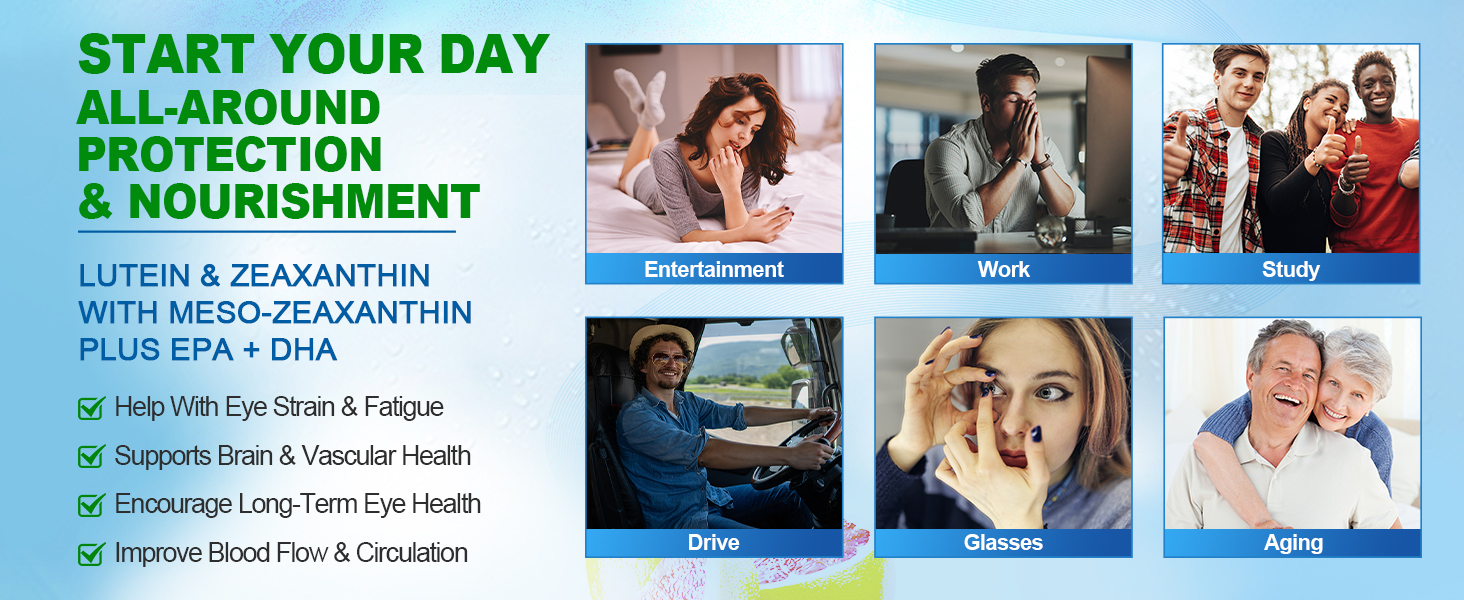 START YOUR DAY
ALL-AROUND PROTECTION & NOURISHMENT

LUTEIN & ZEAXANTHIN WITH MESO-ZEAXANTHIN PLUS EPA + DHA

Help With Eye Strain & Fatigue

Supports Brain & Vascular Health

Encourage Long-Term Eye Health

Improve Blood Flow & Circulation

Entertainment

Work

Study

Drive

Glasses

Aging